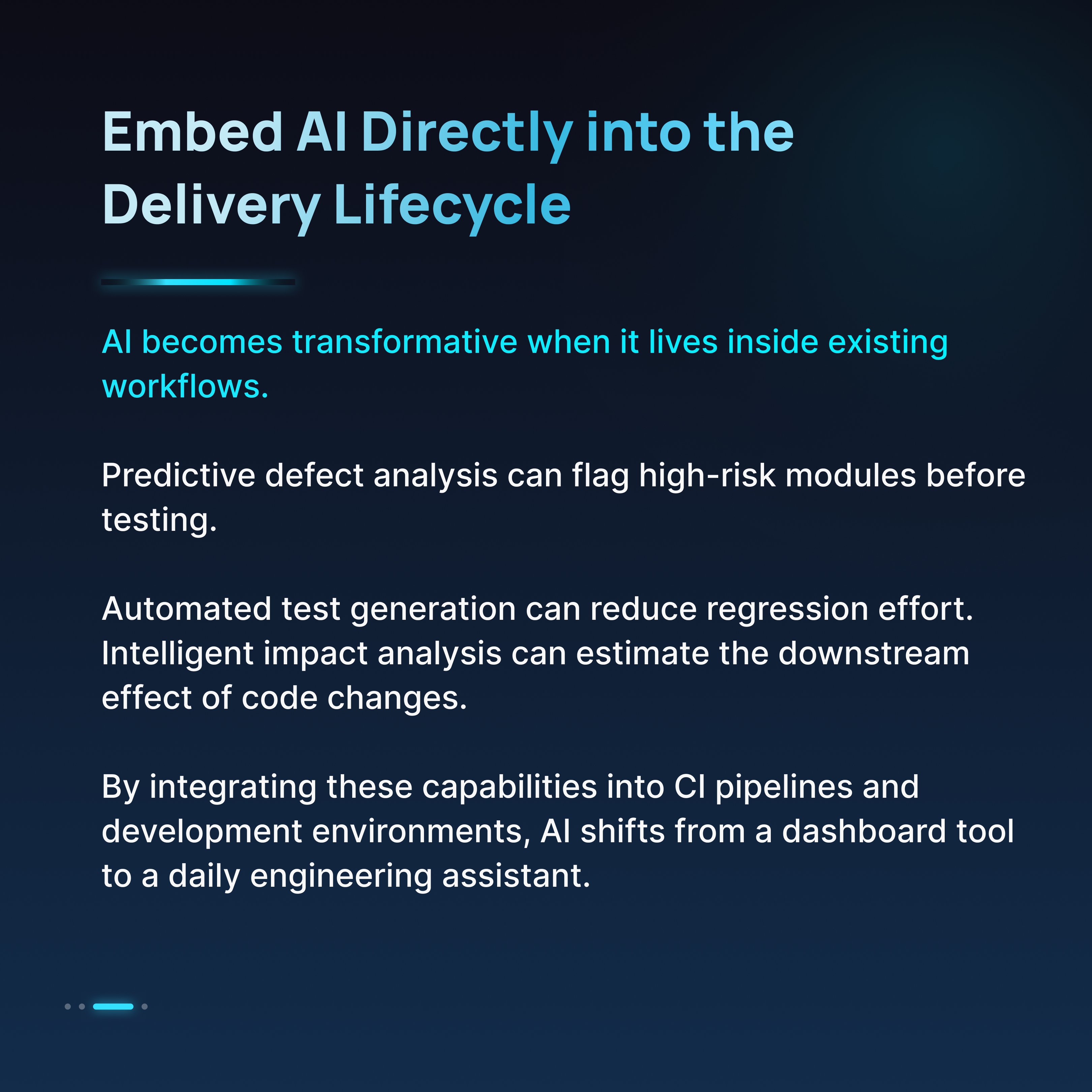 Embed AI Directly into the Delivery Lifecycle

AI becomes transformative when it lives inside existing workflows.

Predictive defect analysis can flag high-risk modules before testing.

Automated test generation can reduce regression effort. Intelligent impact analysis can estimate the downstream effect of code changes.

By integrating these capabilities into CI pipelines and development environments, AI shifts from a dashboard tool to a daily engineering assistant.